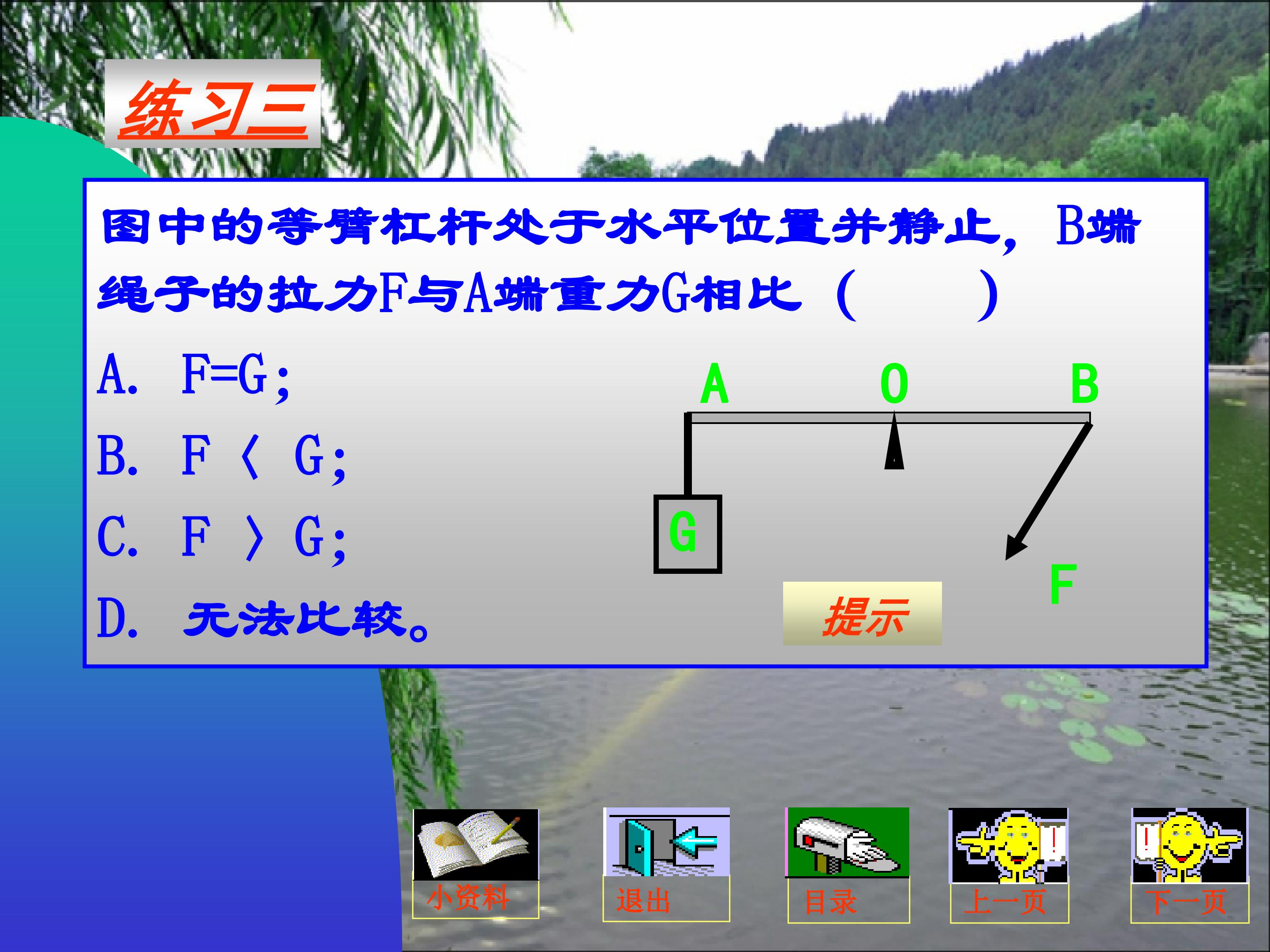 练习三

图中的等臂杠杆处于水平位置并静止，B端绳子的拉力F与A端重力G相比（ ）

A. F=G;

B. F〈 G;

C. F 〉G;

D. 无法比较。

A O B

G

F

提示

小资料 退出 目录 上一页 下一页